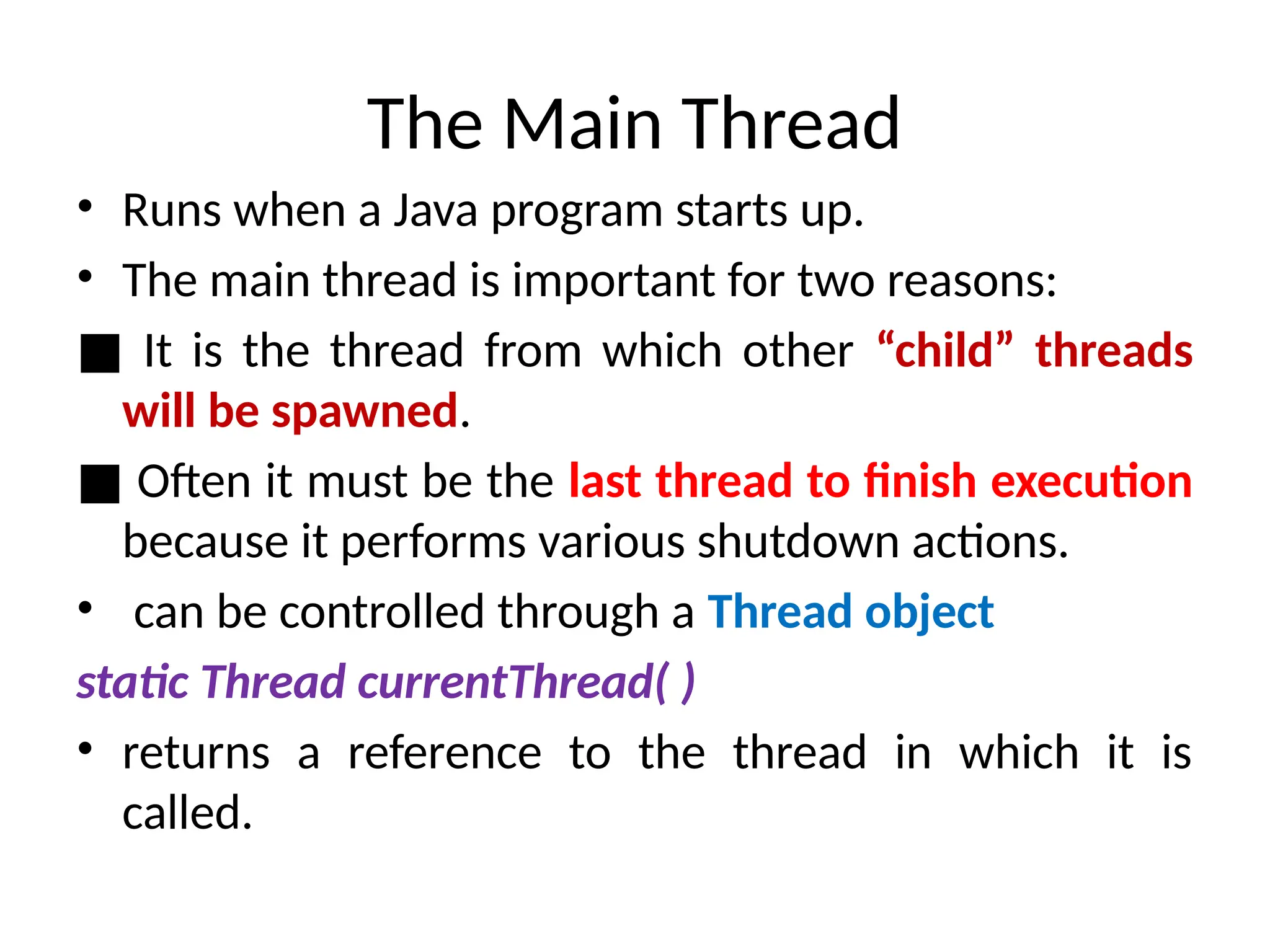 The Main Thread

• Runs when a Java program starts up.

• The main thread is important for two reasons:

■ It is the thread from which other “child” threads will be spawned.

■ Often it must be the last thread to finish execution because it performs various shutdown actions.

• can be controlled through a Thread object

static Thread currentThread( )

• returns a reference to the thread in which it is called.